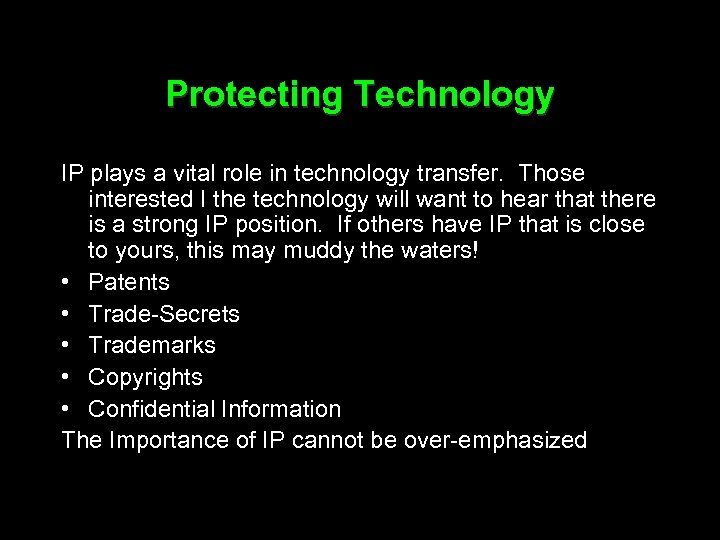 Protecting Technology

IP plays a vital role in technology transfer. Those interested I the technology will want to hear that there is a strong IP position. If others have IP that is close to yours, this may muddy the waters!

• Patents
• Trade-Secrets
• Trademarks
• Copyrights
• Confidential Information

The Importance of IP cannot be over-emphasized